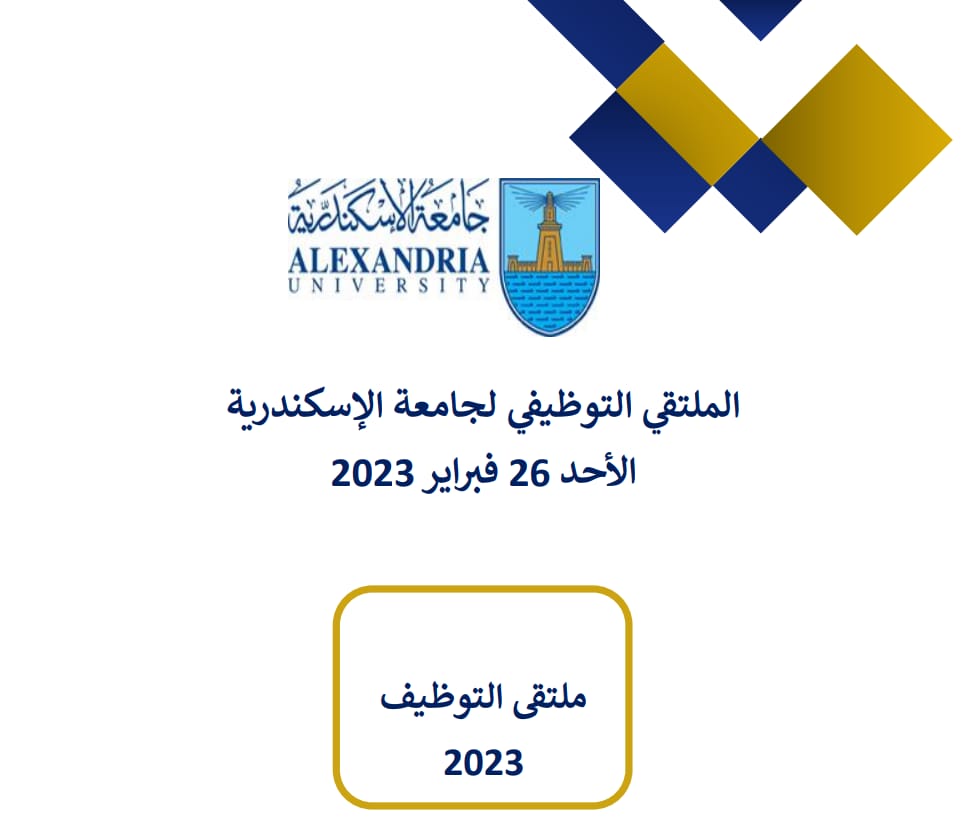 جامعة الإسكندرية
ALEXANDRIA
UNIVERSITY

الملتقي التوظيفي لجامعة الإسكندرية
الأحد 26 فبراير 2023

ملتقى التوظيف
2023